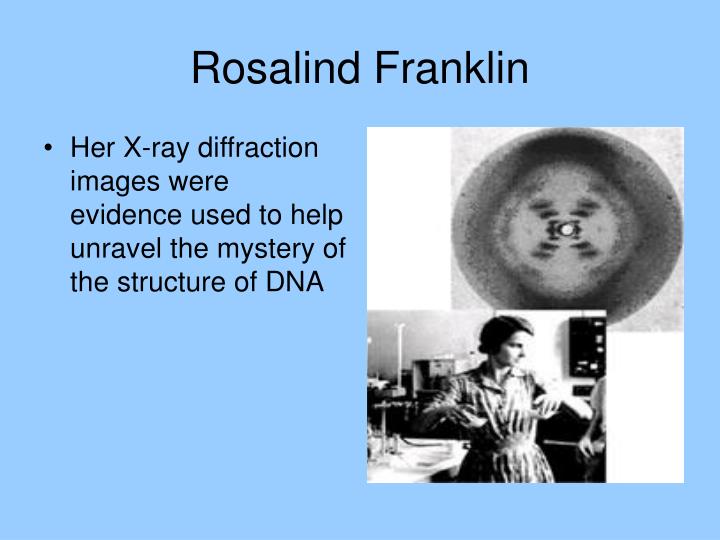 Rosalind Franklin

• Her X-ray diffraction images were evidence used to help unravel the mystery of the structure of DNA